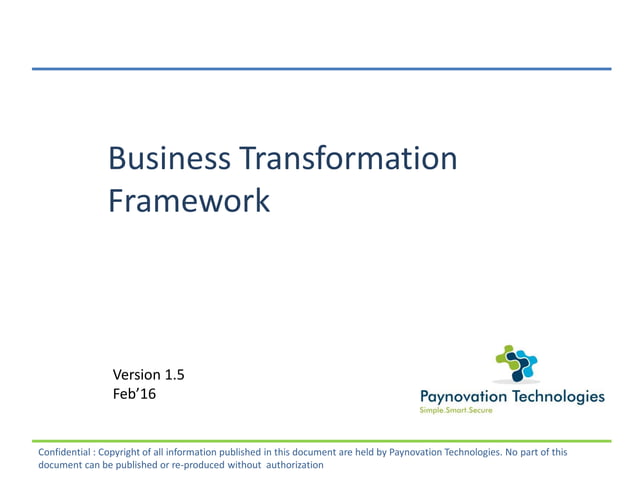 Business Transformation Framework

Version 1.5
Feb'16

Paynovation Technologies
Simple.Smart.Secure

Confidential : Copyright of all information published in this document are held by Paynovation Technologies. No part of this document can be published or re-produced without authorization